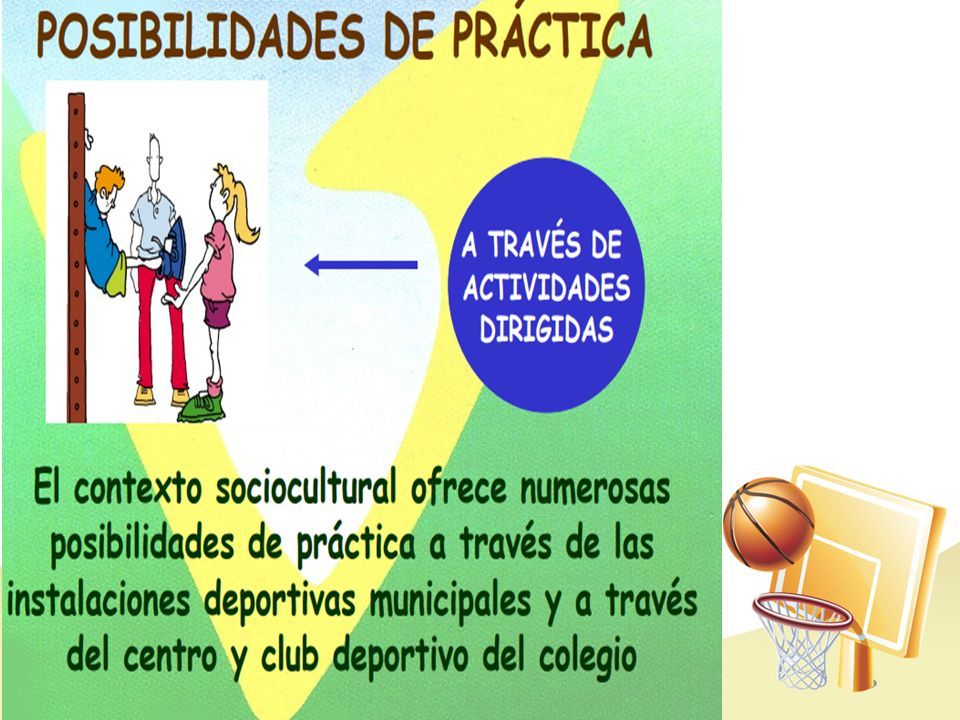 POSIBILIDADES DE PRÁCTICA

A TRAVÉS DE ACTIVIDADES DIRIGIDAS

El contexto sociocultural ofrece numerosas posibilidades de práctica a través de las instalaciones deportivas municipales y a través del centro y club deportivo del colegio